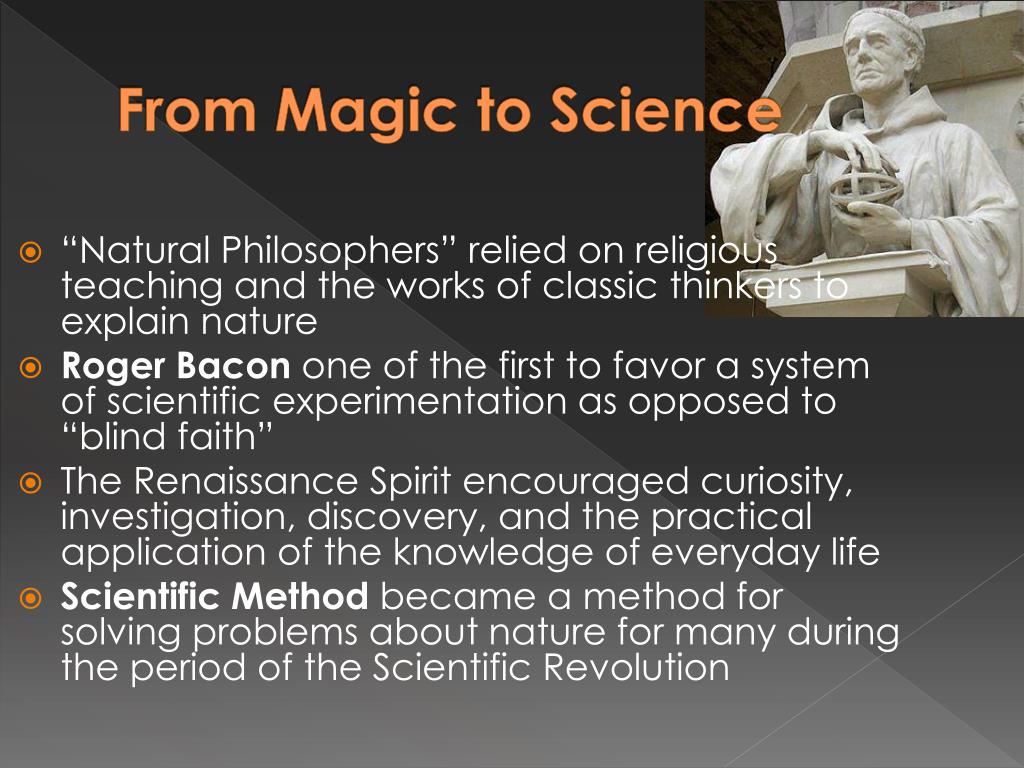 From Magic to Science

“Natural Philosophers” relied on religious teaching and the works of classic thinkers to explain nature

Roger Bacon one of the first to favor a system of scientific experimentation as opposed to “blind faith”

The Renaissance Spirit encouraged curiosity, investigation, discovery, and the practical application of the knowledge of everyday life

Scientific Method became a method for solving problems about nature for many during the period of the Scientific Revolution